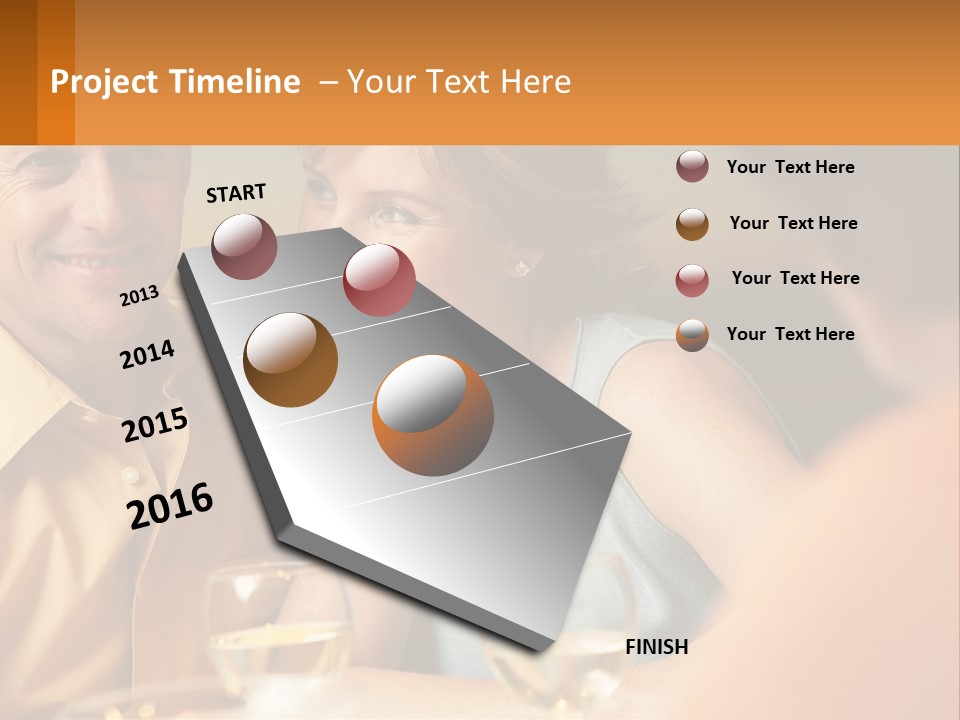 Project Timeline – Your Text Here

START

2013

2014

2015

2016

FINISH

Your Text Here

Your Text Here

Your Text Here

Your Text Here